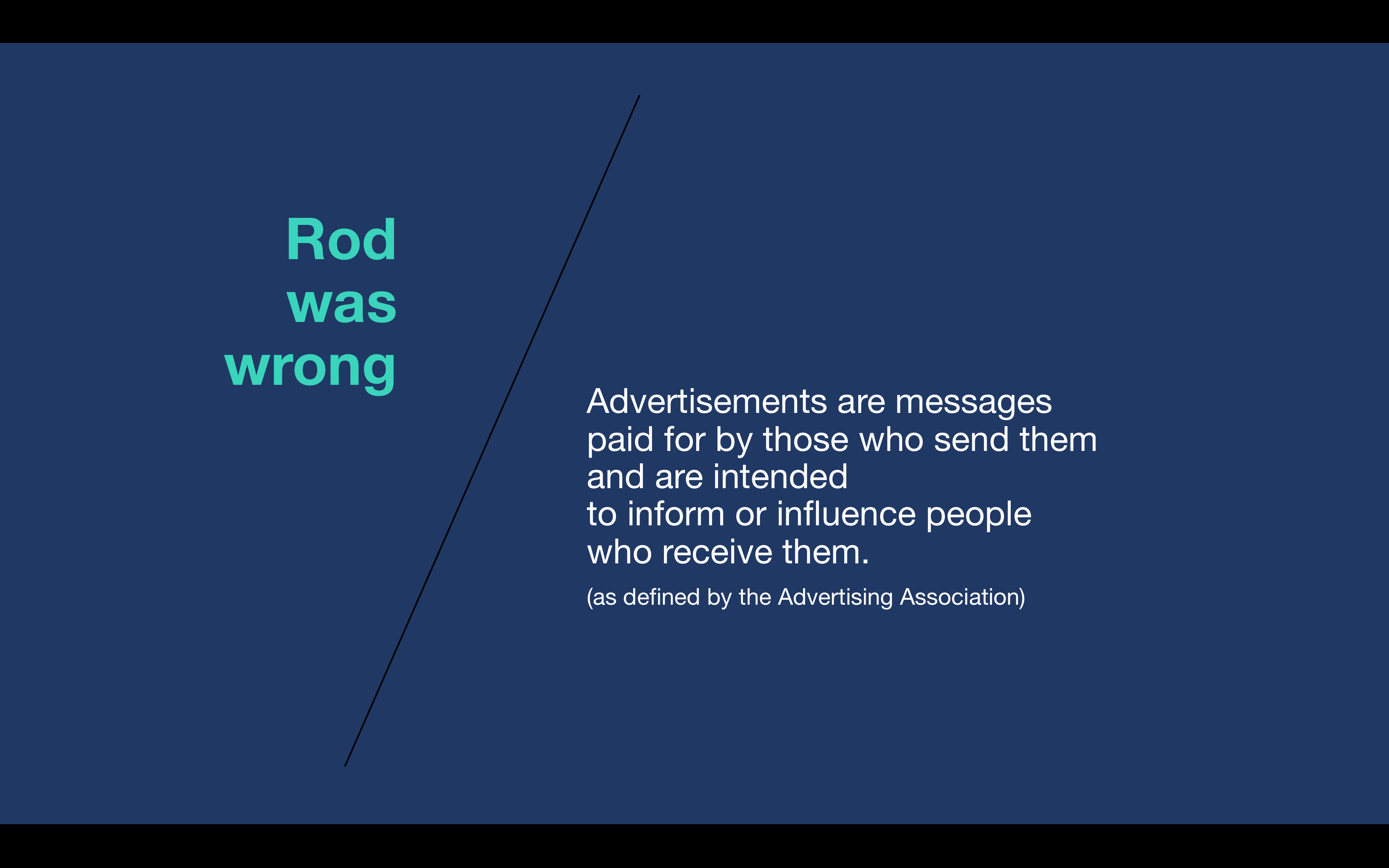 Rod was wrong

Advertisements are messages paid for by those who send them and are intended to inform or influence people who receive them.

(as defined by the Advertising Association)